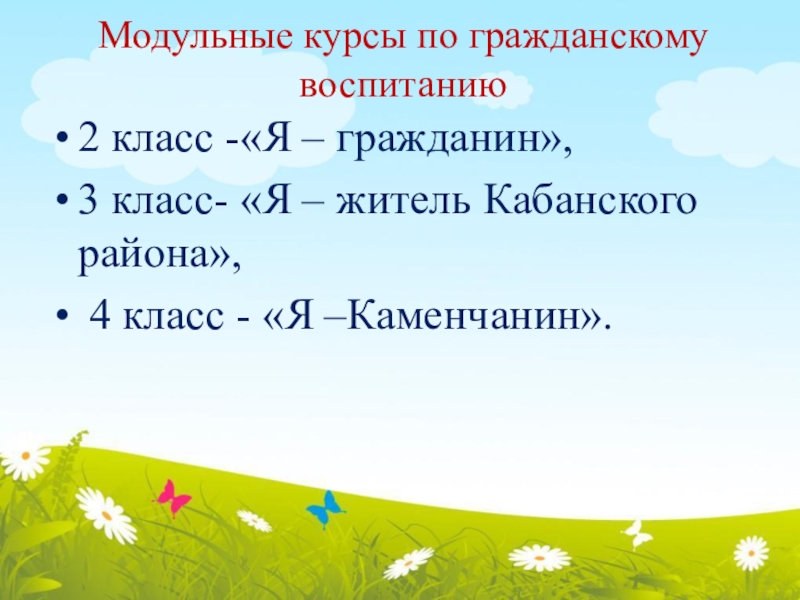 Модульные курсы по гражданскому воспитанию

• 2 класс -«Я – гражданин»,
• 3 класс- «Я – житель Кабанского района»,
• 4 класс - «Я –Каменчанин».